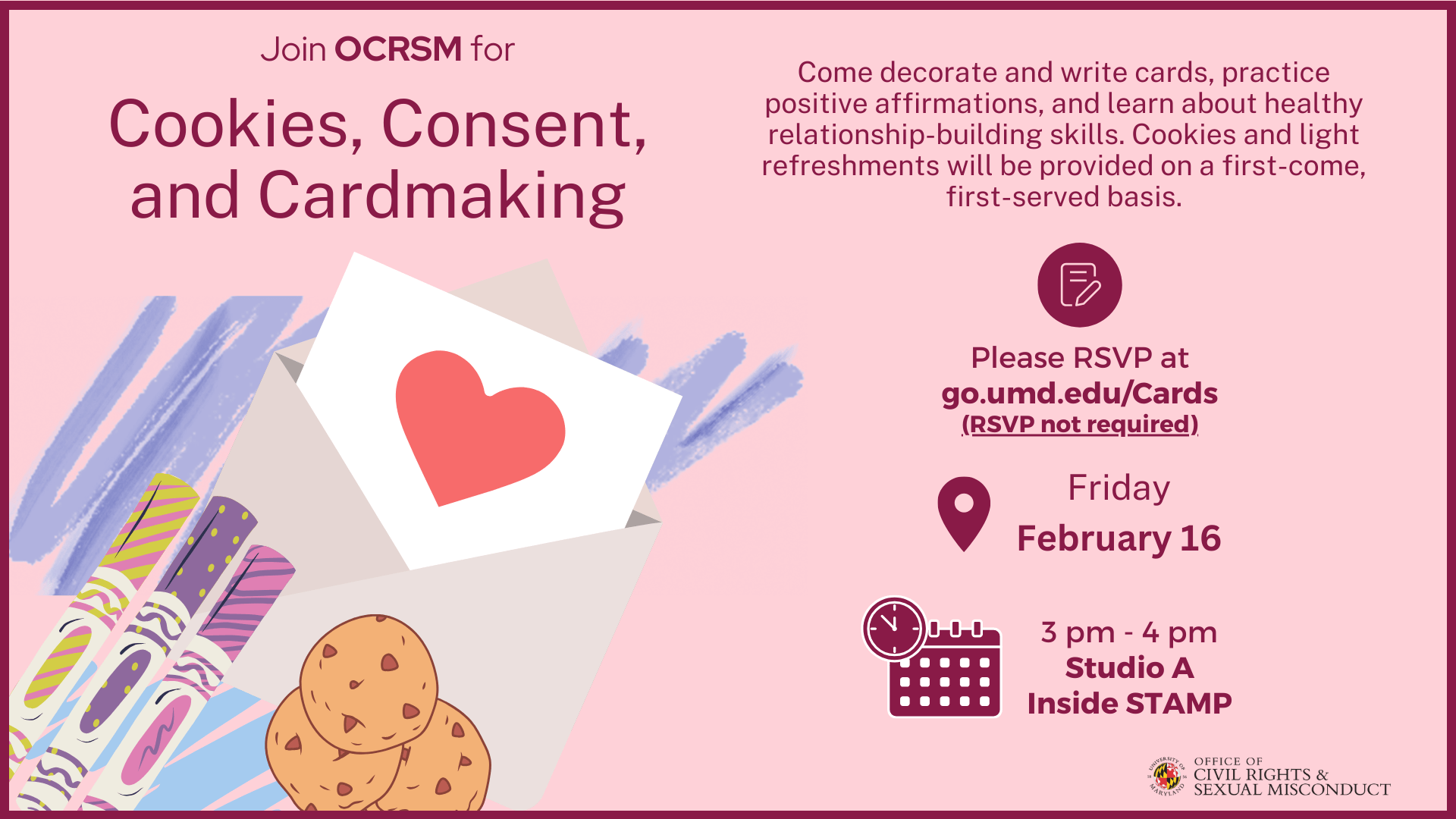 Join OCRSM for

Cookies, Consent, and Cardmaking

Come decorate and write cards, practice positive affirmations, and learn about healthy relationship-building skills. Cookies and light refreshments will be provided on a first-come, first-served basis.

Please RSVP at go.umd.edu/Cards (RSVP not required)

Friday February 16

3 pm - 4 pm Studio A Inside STAMP

UNIVERSITY OF MARYLAND

OFFICE OF CIVIL RIGHTS & SEXUAL MISCONDUCT